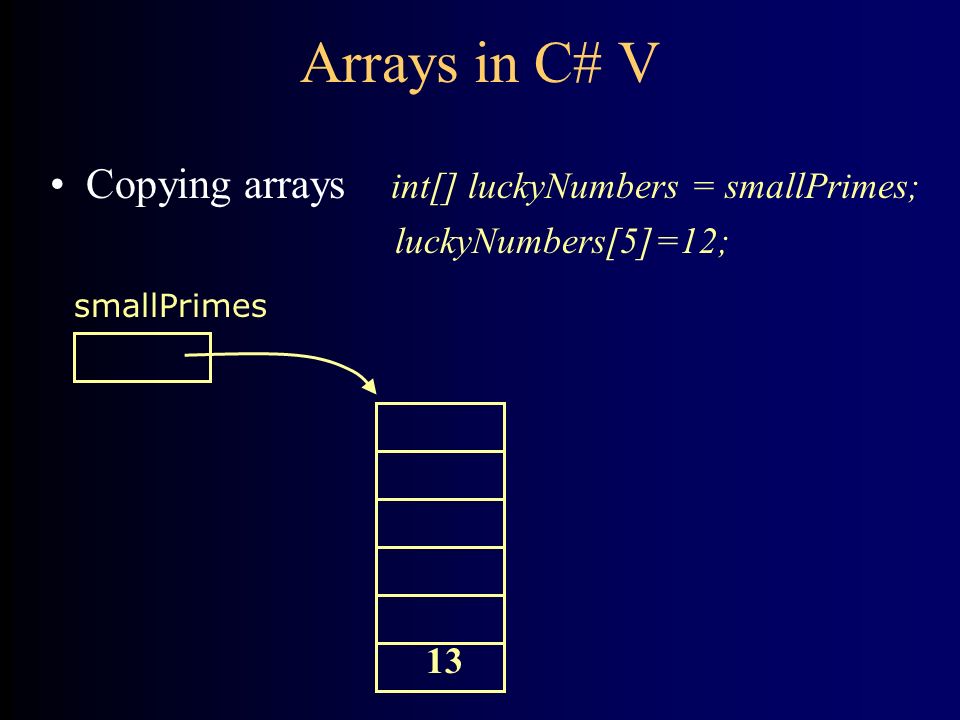 Arrays in C# V

• Copying arrays int[] luckyNumbers = smallPrimes;
luckyNumbers[5]=12;

smallPrimes

13